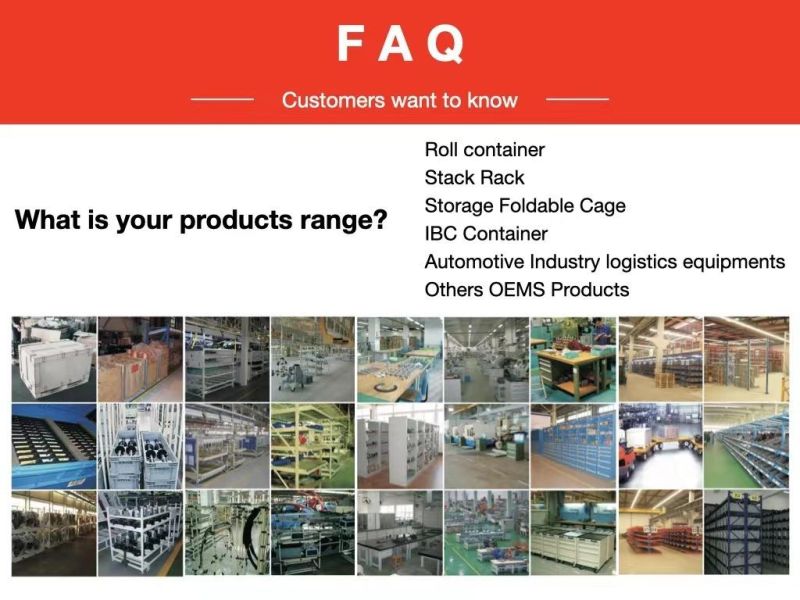 FAQ

Customers want to know

What is your products range?

Roll container
Stack Rack
Storage Foldable Cage
IBC Container
Automotive Industry logistics equipments
Others OEMS Products